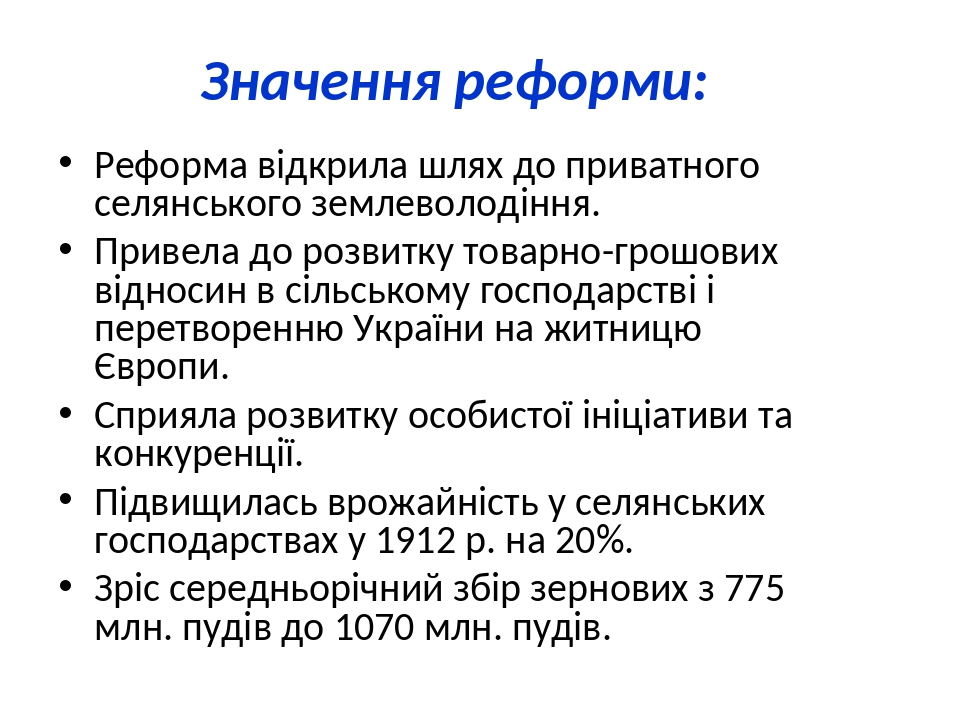 Значення реформи:

• Реформа відкрила шлях до приватного селянського землеволодіння.
• Привела до розвитку товарно-грошових відносин в сільському господарстві і перетворенню України на житницю Європи.
• Сприяла розвитку особистої ініціативи та конкуренції.
• Підвищилась врожайність у селянських господарствах у 1912 р. на 20%.
• Зріс середньорічний збір зернових з 775 млн. пудів до 1070 млн. пудів.